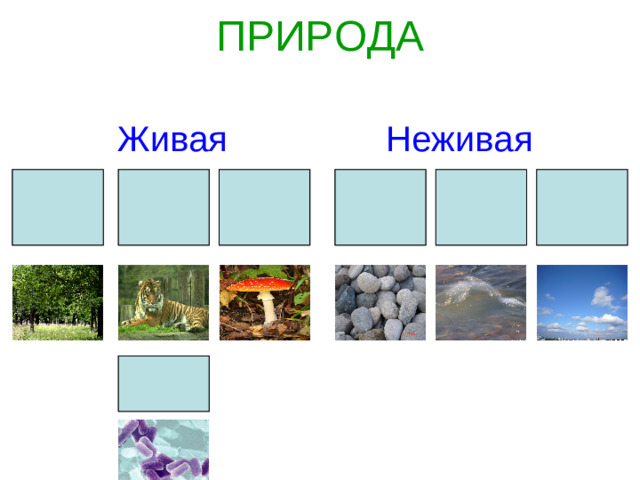 ПРИРОДА

Живая

Неживая